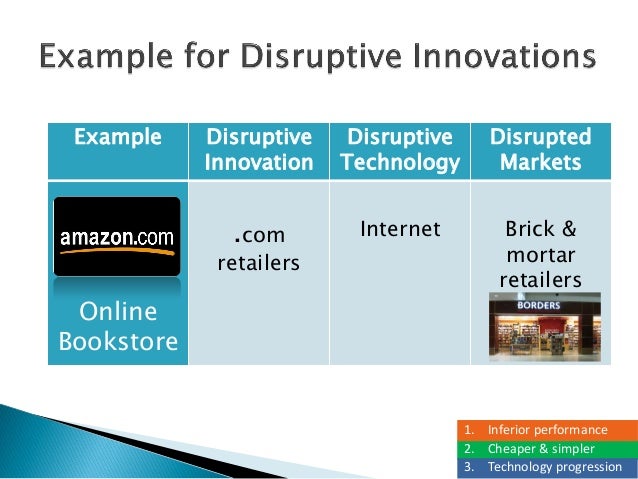 Example for Disruptive Innovations

| Example | Disruptive Innovation | Disruptive Technology | Disrupted Markets |
|---|---|---|---|
| amazon.com Online Bookstore | .com retailers | Internet | Brick & mortar retailers BORDERS |

1. Inferior performance
2. Cheaper & simpler
3. Technology progression